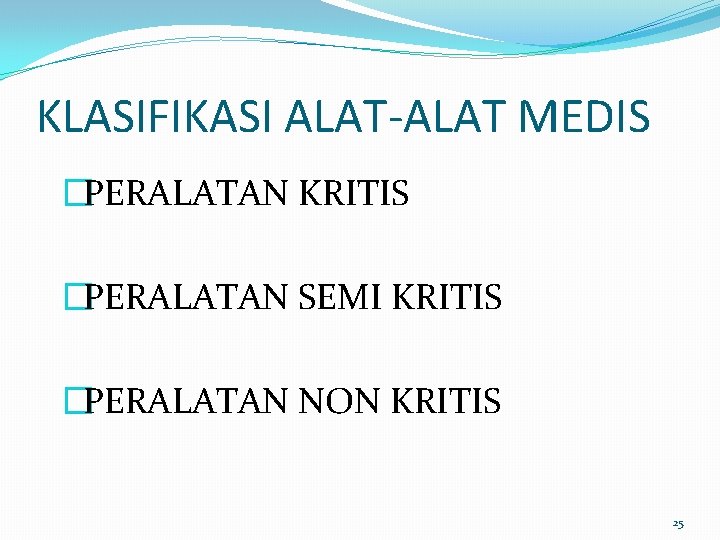 KLASIFIKASI ALAT-ALAT MEDIS

PERALATAN KRITIS

PERALATAN SEMI KRITIS

PERALATAN NON KRITIS

25